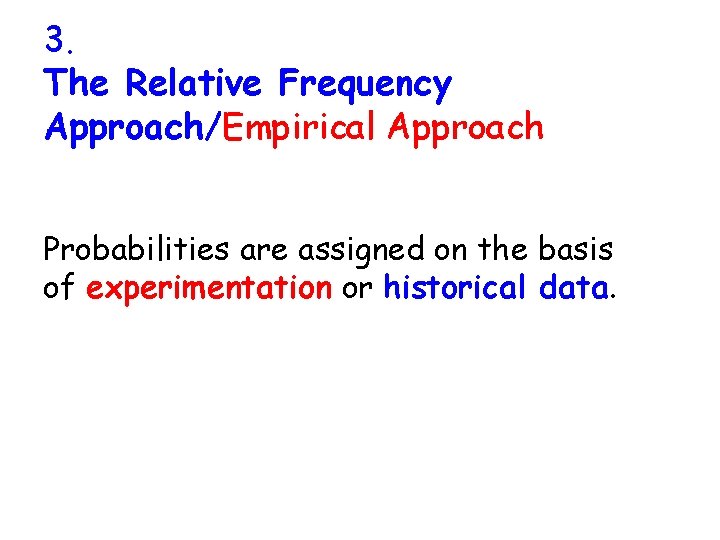 3.
The Relative Frequency Approach/Empirical Approach

Probabilities are assigned on the basis of experimentation or historical data.